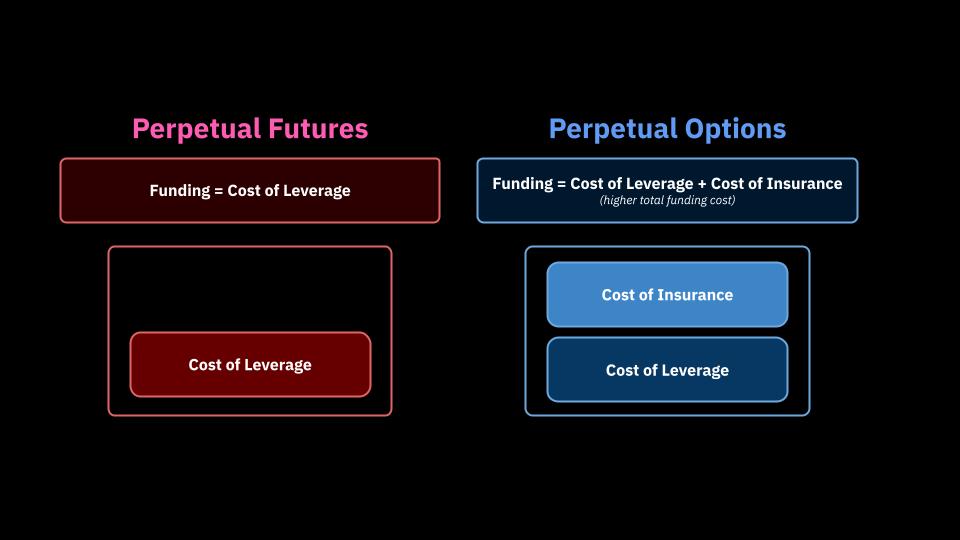 Perpetual Futures

Funding = Cost of Leverage

Cost of Leverage

Perpetual Options

Funding = Cost of Leverage + Cost of Insurance
(higher total funding cost)

Cost of Insurance

Cost of Leverage